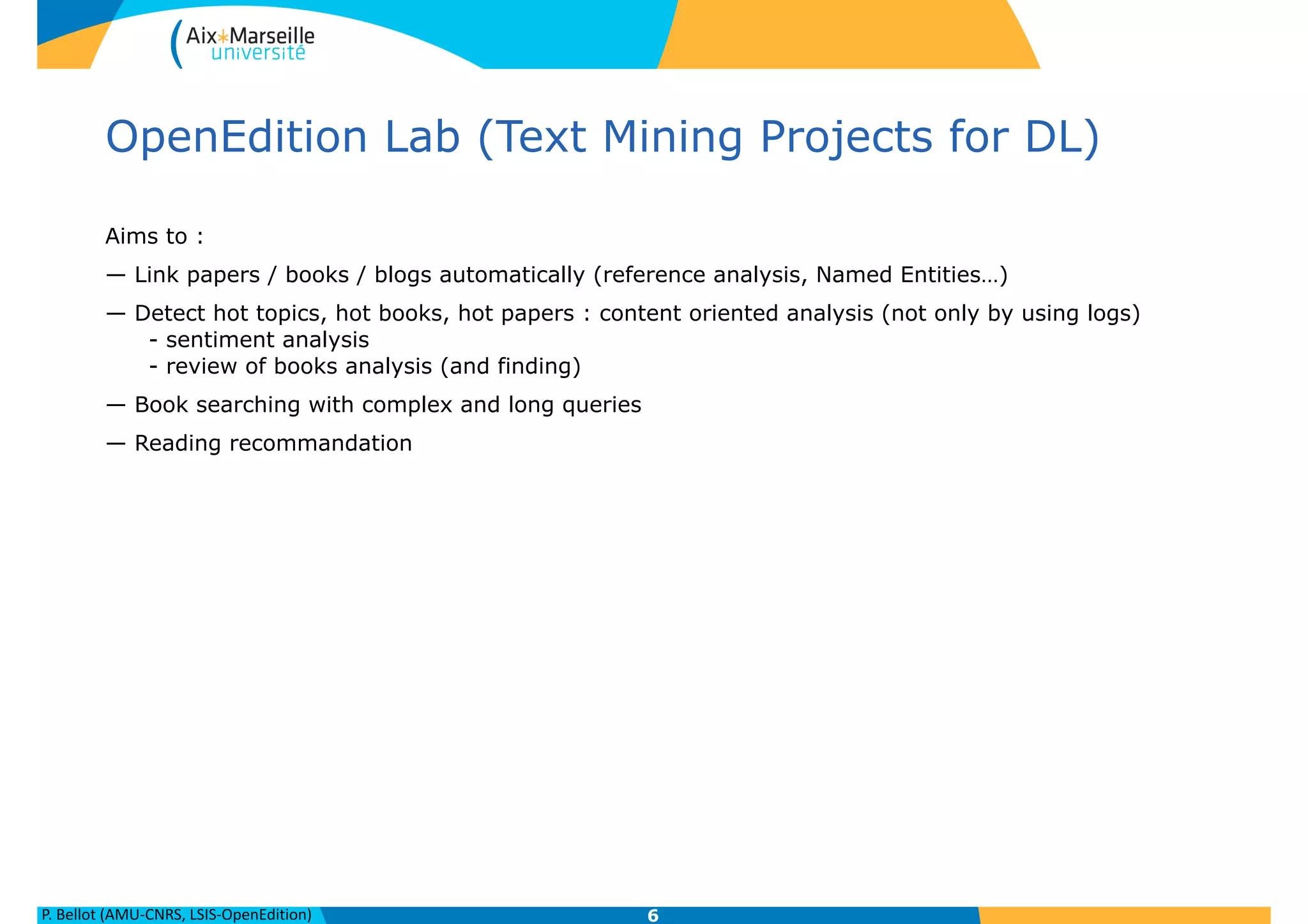 Aix*Marseille université

OpenEdition Lab (Text Mining Projects for DL)

Aims to :

— Link papers / books / blogs automatically (reference analysis, Named Entities…)

— Detect hot topics, hot books, hot papers : content oriented analysis (not only by using logs)
- sentiment analysis
- review of books analysis (and finding)

— Book searching with complex and long queries

— Reading recommandation

P. Bellot (AMU-CNRS, LSIS-OpenEdition)

6